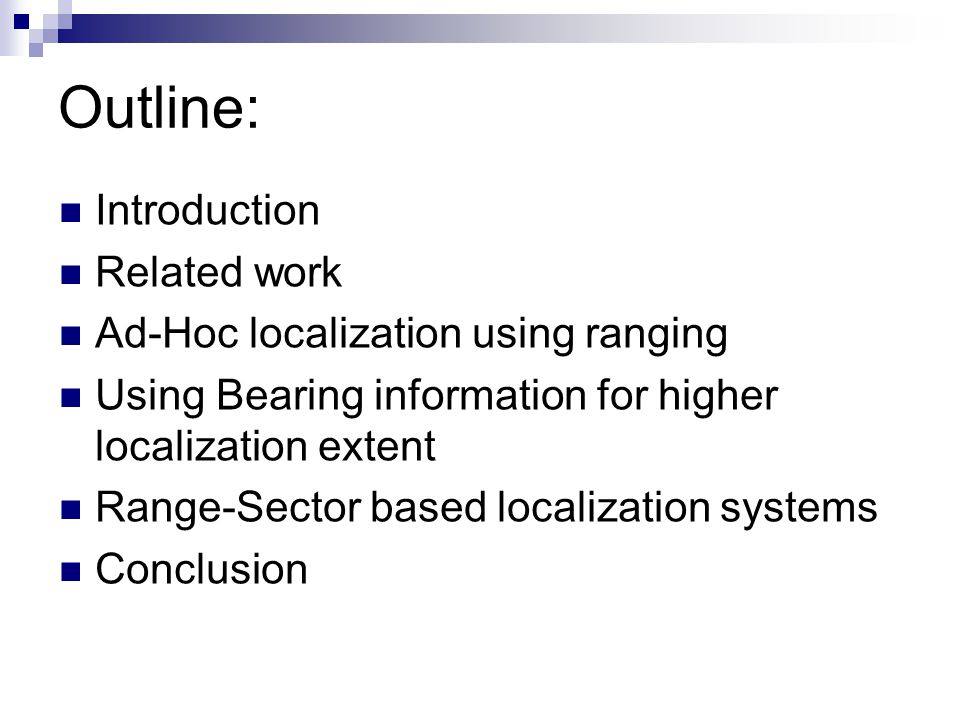 Outline:

- Introduction
- Related work
- Ad-Hoc localization using ranging
- Using Bearing information for higher localization extent
- Range-Sector based localization systems
- Conclusion